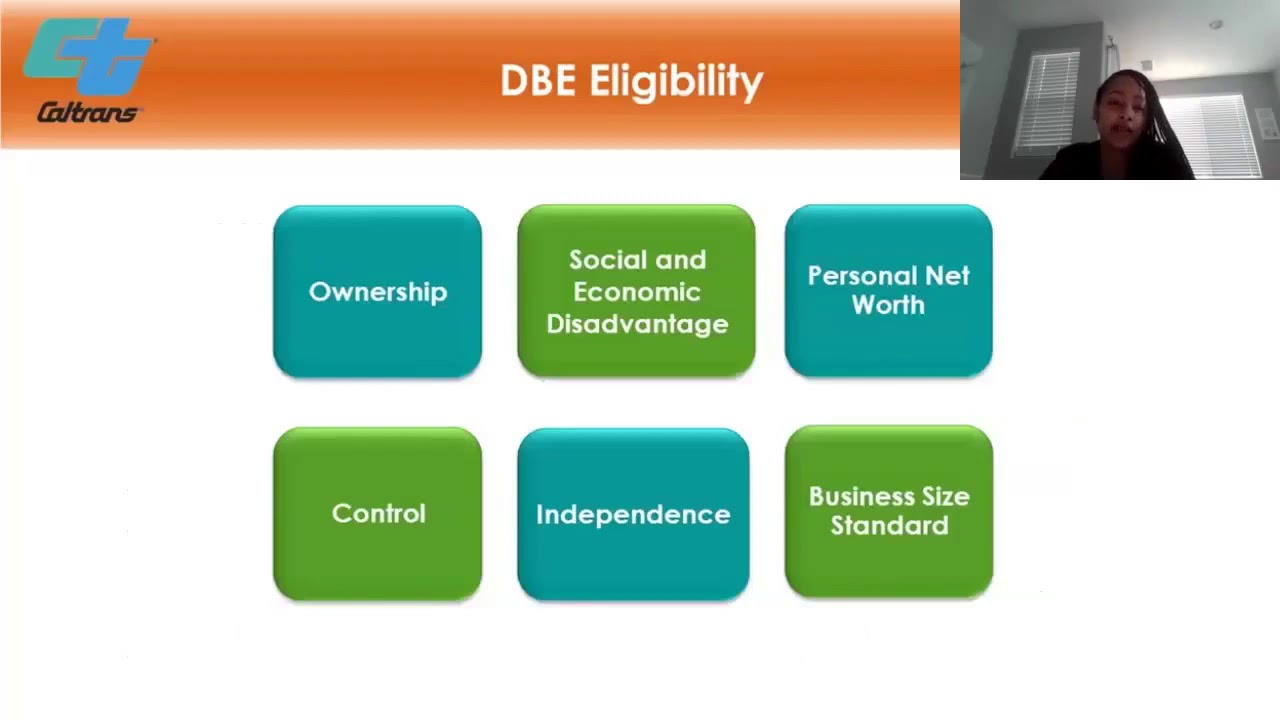 Caltrans

DBE Eligibility

Ownership

Social and Economic Disadvantage

Personal Net Worth

Control

Independence

Business Size Standard